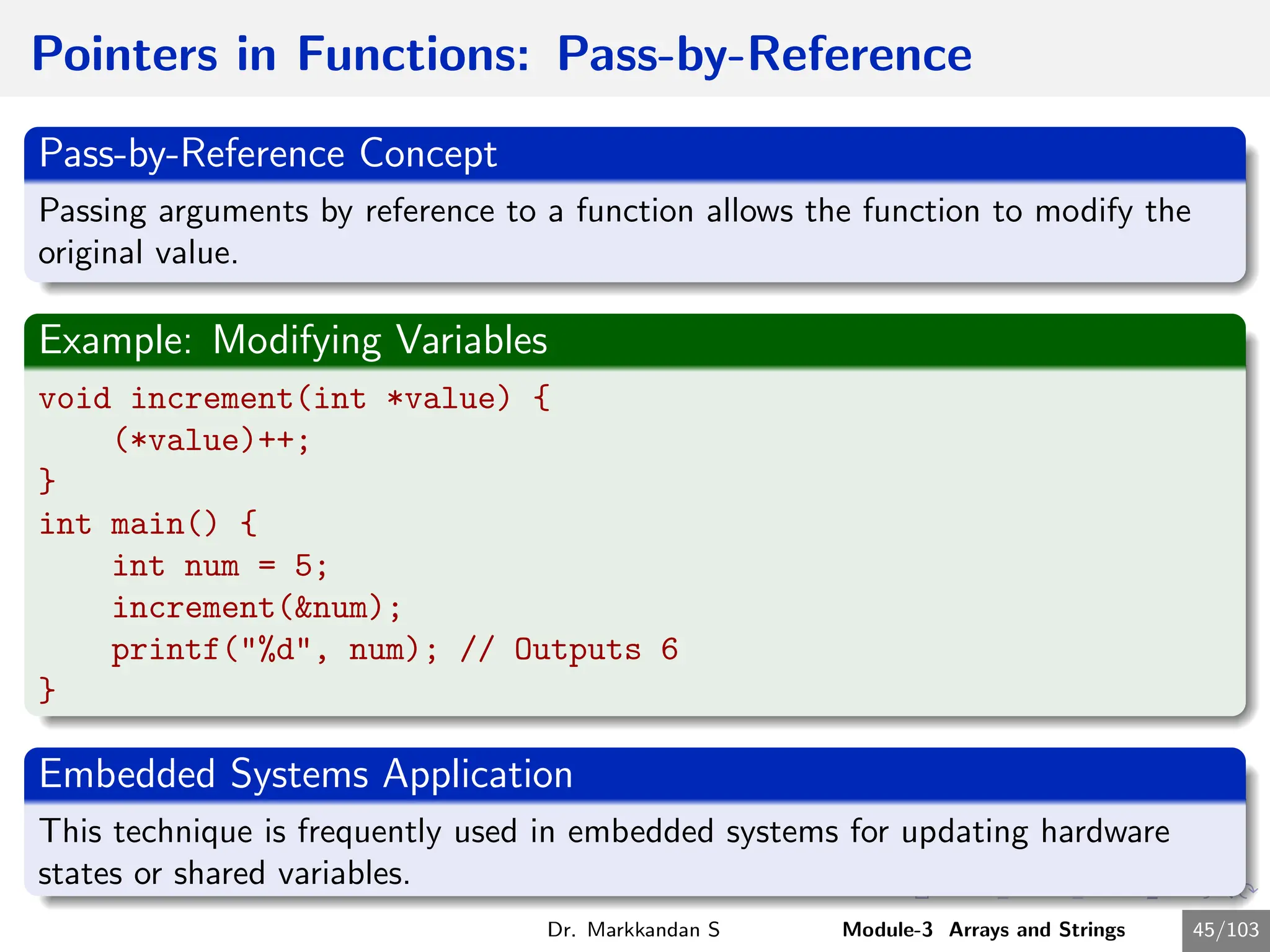 Pointers in Functions: Pass-by-Reference

Pass-by-Reference Concept

Passing arguments by reference to a function allows the function to modify the original value.

Example: Modifying Variables

void increment(int *value) {
    (*value)++;
}
int main() {
    int num = 5;
    increment(&num);
    printf("%d", num); // Outputs 6
}

Embedded Systems Application

This technique is frequently used in embedded systems for updating hardware states or shared variables.

Dr. Markkandan S    Module-3 Arrays and Strings    45/103